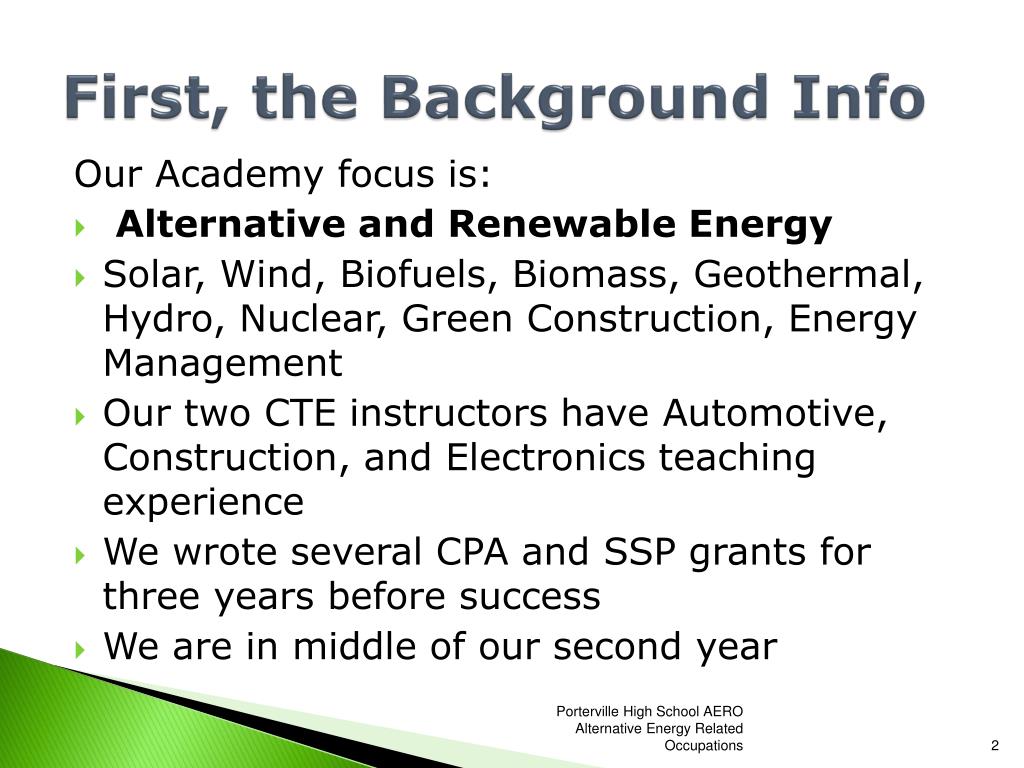 First, the Background Info

Our Academy focus is:

Alternative and Renewable Energy

Solar, Wind, Biofuels, Biomass, Geothermal, Hydro, Nuclear, Green Construction, Energy Management

Our two CTE instructors have Automotive, Construction, and Electronics teaching experience

We wrote several CPA and SSP grants for three years before success

We are in middle of our second year

Porterville High School AERO
Alternative Energy Related
Occupations

2